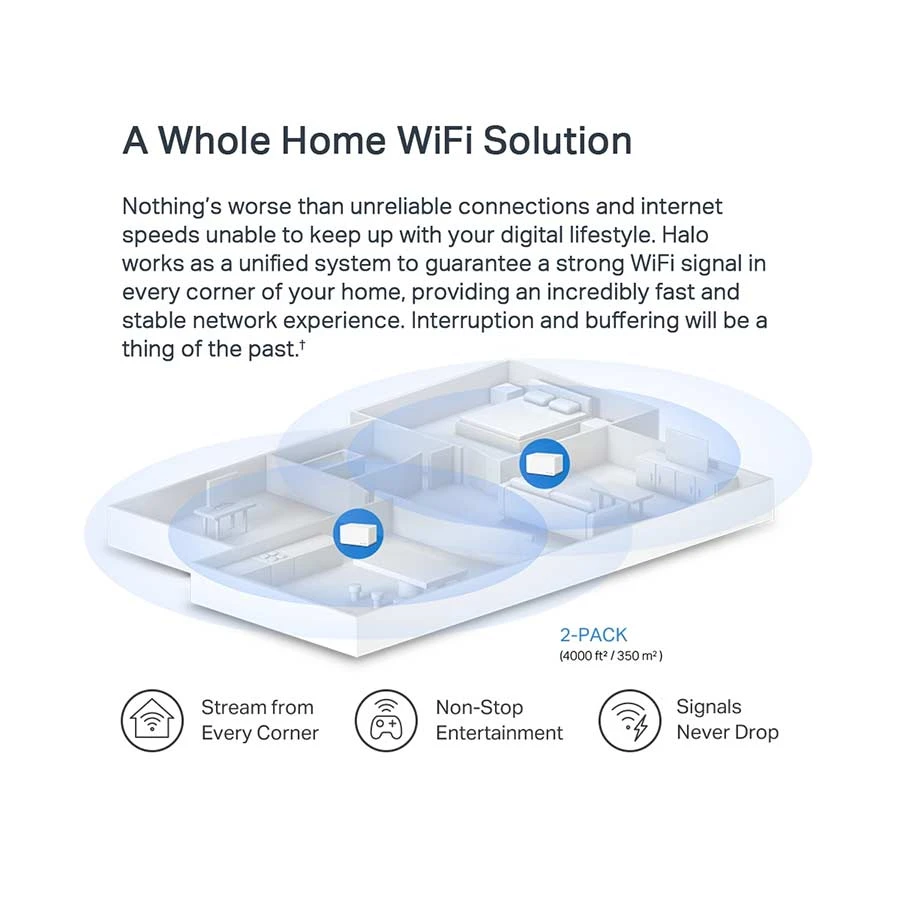 A Whole Home WiFi Solution

Nothing's worse than unreliable connections and internet speeds unable to keep up with your digital lifestyle. Halo works as a unified system to guarantee a strong WiFi signal in every corner of your home, providing an incredibly fast and stable network experience. Interruption and buffering will be a thing of the past.†

2-PACK
(4000 ft² / 350 m²)

Stream from Every Corner

Non-Stop Entertainment

Signals Never Drop